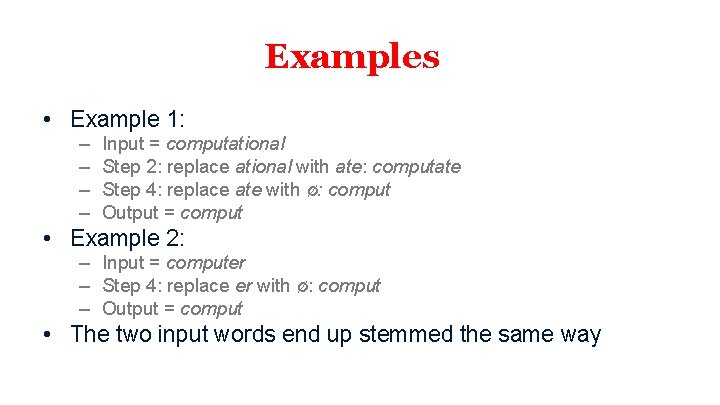 Examples

• Example 1:
– Input = computational
– Step 2: replace ational with ate: computate
– Step 4: replace ate with ø: comput
– Output = comput

• Example 2:
– Input = computer
– Step 4: replace er with ø: comput
– Output = comput

• The two input words end up stemmed the same way